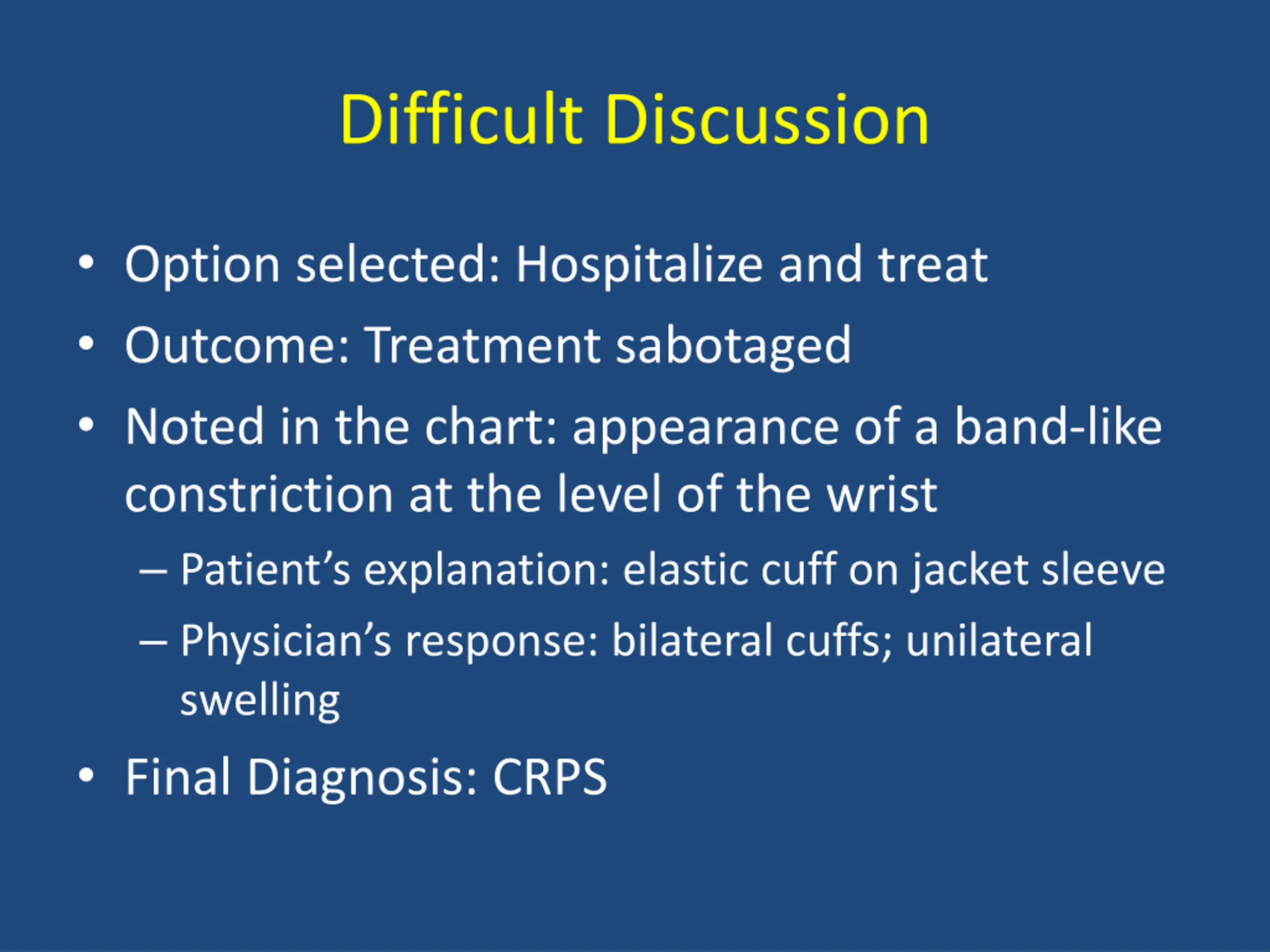 Difficult Discussion

• Option selected: Hospitalize and treat
• Outcome: Treatment sabotaged
• Noted in the chart: appearance of a band-like constriction at the level of the wrist
– Patient’s explanation: elastic cuff on jacket sleeve
– Physician’s response: bilateral cuffs; unilateral swelling
• Final Diagnosis: CRPS